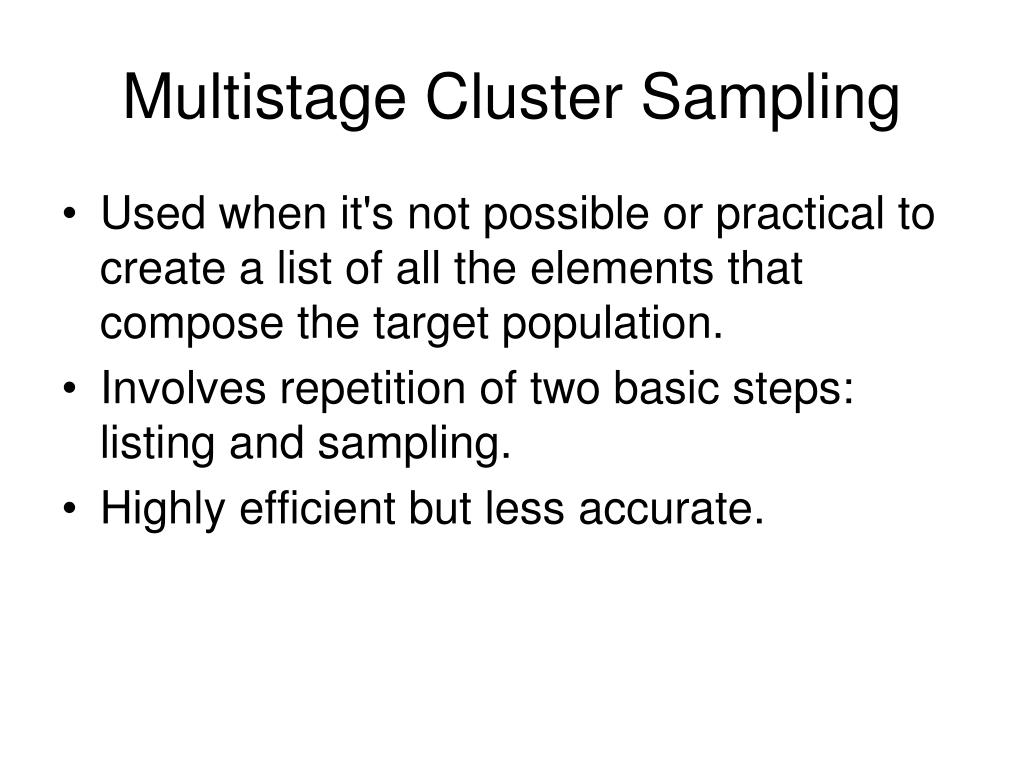 Multistage Cluster Sampling

• Used when it's not possible or practical to create a list of all the elements that compose the target population.
• Involves repetition of two basic steps: listing and sampling.
• Highly efficient but less accurate.